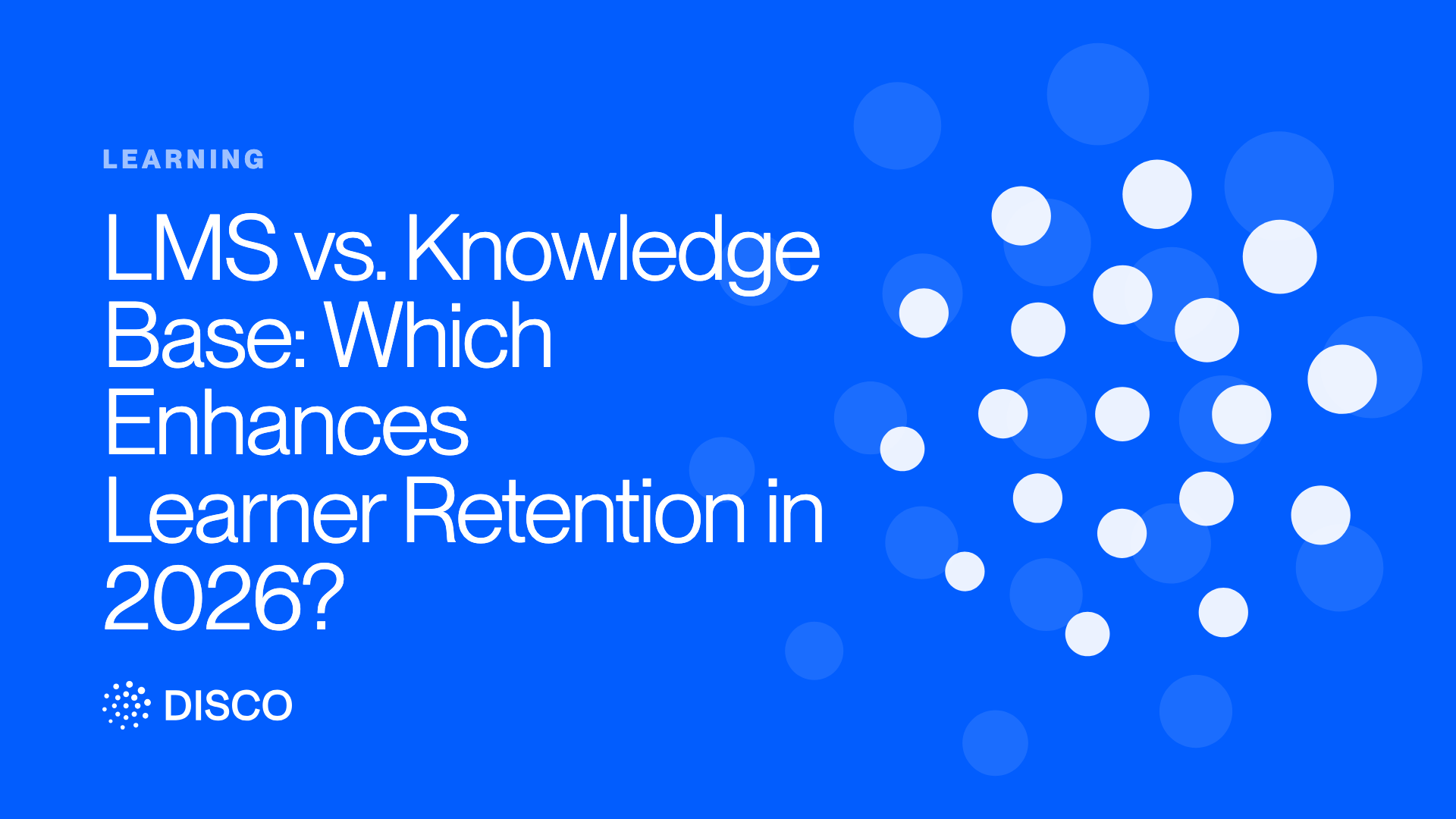 LEARNING

LMS vs. Knowledge Base: Which Enhances Learner Retention in 2026?

DISCO